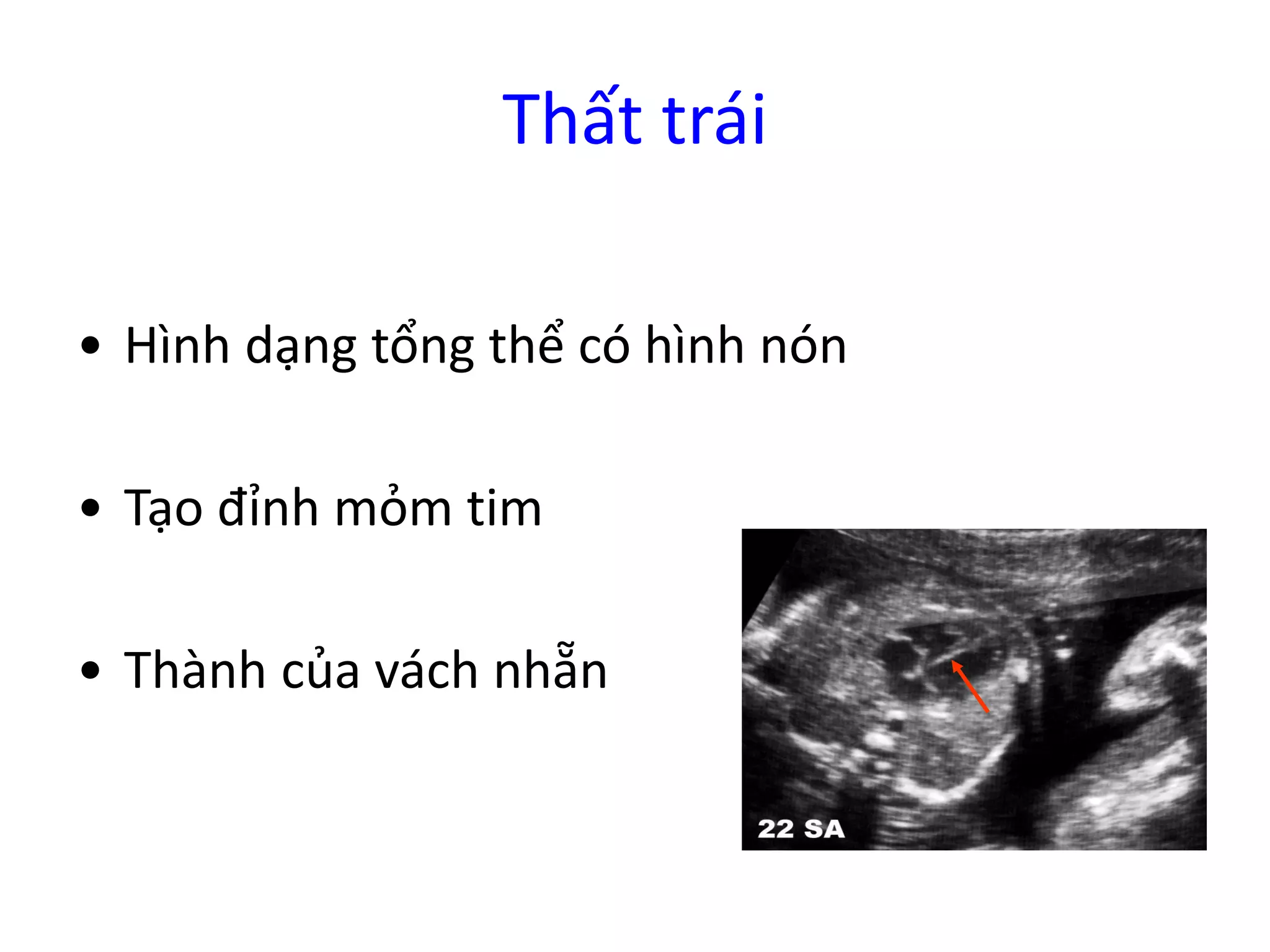 Thất trái

• Hình dạng tổng thể có hình nón

• Tạo đỉnh mỏm tim

• Thành của vách nhẵn

22 SA